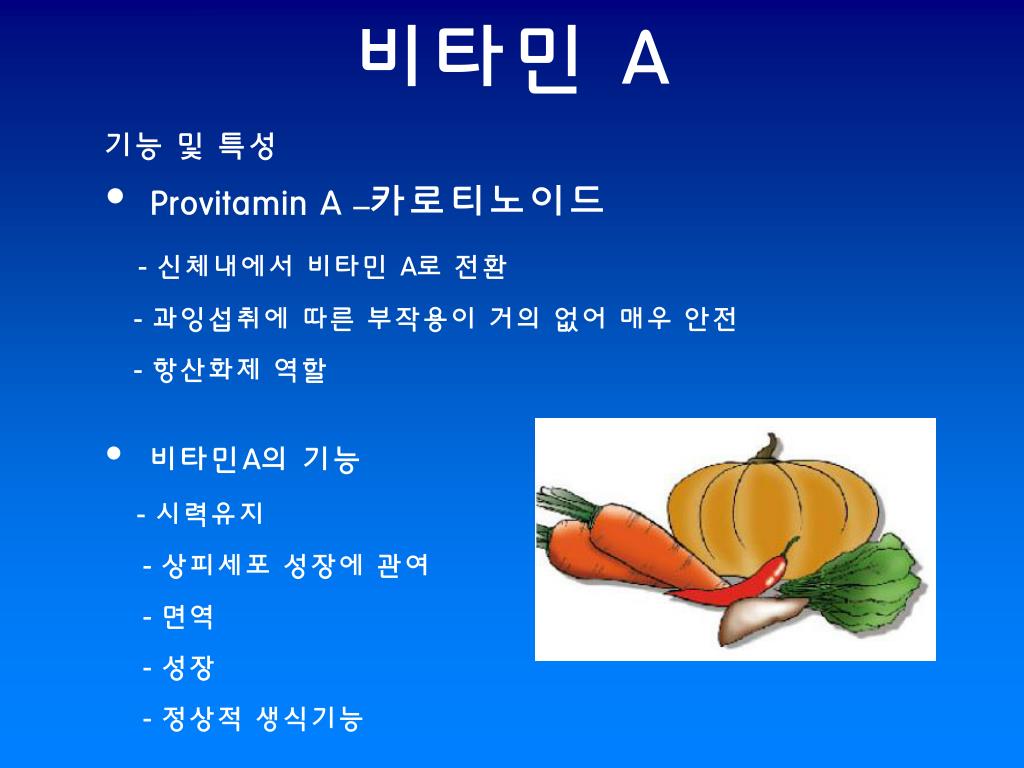 비타민 A

기능 및 특성

• Provitamin A –카로티노이드

- 신체내에서 비타민 A로 전환

- 과잉섭취에 따른 부작용이 거의 없어 매우 안전

- 항산화제 역할

• 비타민A의 기능

- 시력유지

- 상피세포 성장에 관여

- 면역

- 성장

- 정상적 생식기능